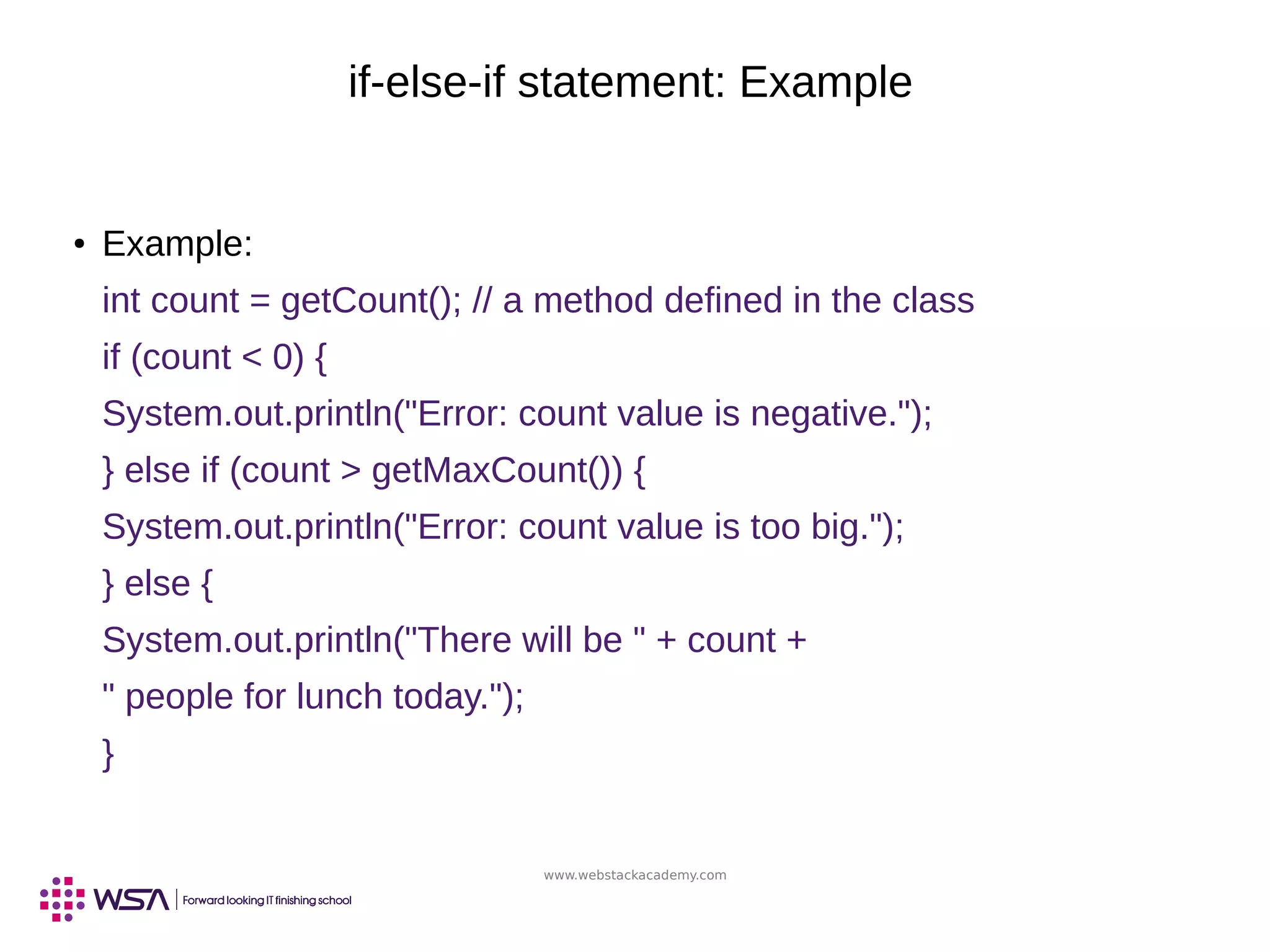 if-else-if statement: Example

• Example:
int count = getCount(); // a method defined in the class
if (count < 0) {
System.out.println("Error: count value is negative.");
} else if (count > getMaxCount()) {
System.out.println("Error: count value is too big.");
} else {
System.out.println("There will be " + count +
" people for lunch today.");
}

www.webstackacademy.com

WSA | Forward looking IT finishing school